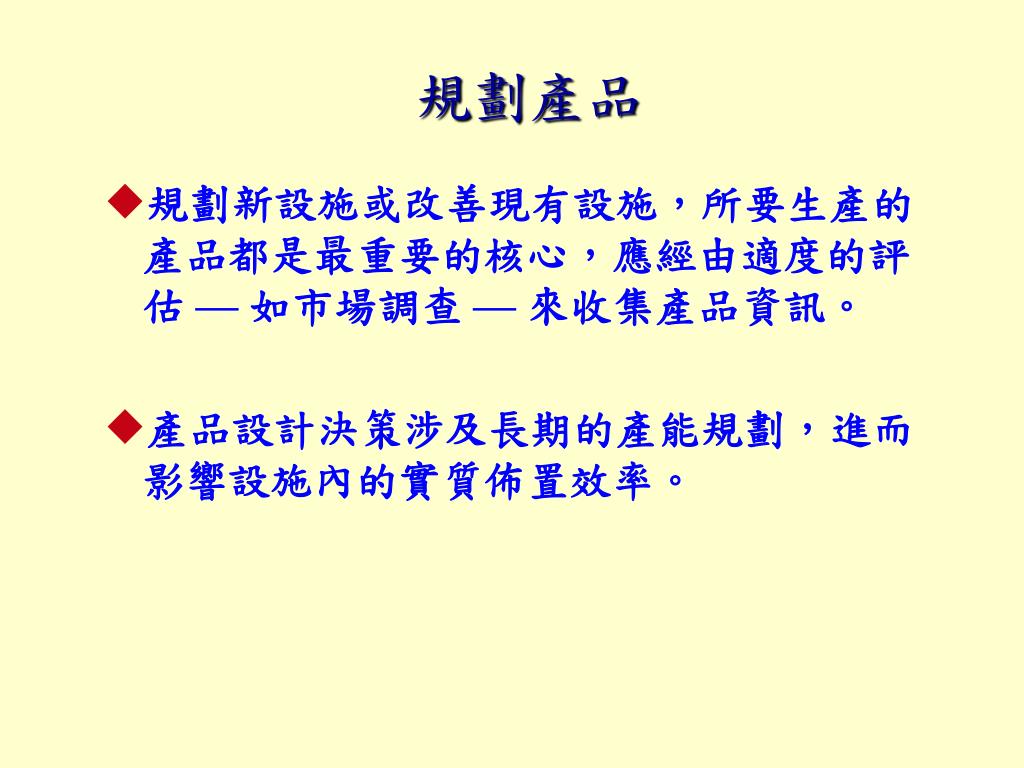 規劃產品

◆規劃新設施或改善現有設施，所要生產的產品都是最重要的核心，應經由適度的評估 — 如市場調查 — 來收集產品資訊。

◆產品設計決策涉及長期的產能規劃，進而影響設施內的實質佈置效率。